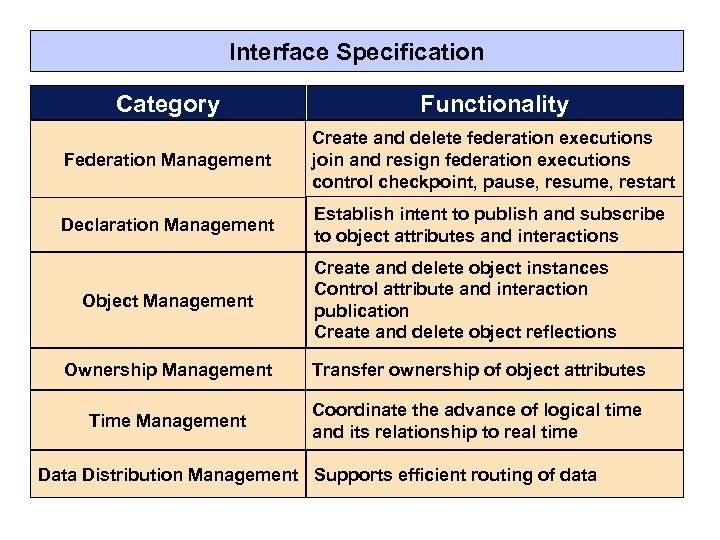 Interface Specification

| Category | Functionality |
|---|---|
| Federation Management | Create and delete federation executions join and resign federation executions control checkpoint, pause, resume, restart |
| Declaration Management | Establish intent to publish and subscribe to object attributes and interactions |
| Object Management | Create and delete object instances Control attribute and interaction publication Create and delete object reflections |
| Ownership Management | Transfer ownership of object attributes |
| Time Management | Coordinate the advance of logical time and its relationship to real time |
| Data Distribution Management | Supports efficient routing of data |